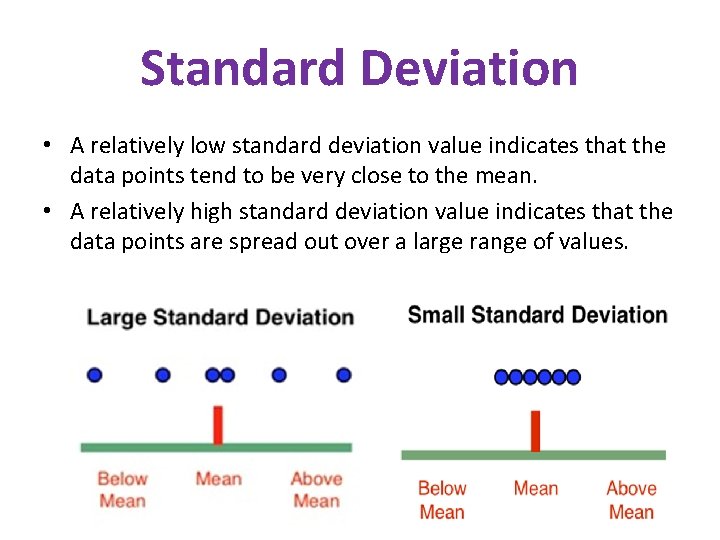 Standard Deviation

• A relatively low standard deviation value indicates that the data points tend to be very close to the mean.

• A relatively high standard deviation value indicates that the data points are spread out over a large range of values.

Large Standard Deviation

Below Mean

Mean

Above Mean

Small Standard Deviation

Below Mean

Mean

Above Mean